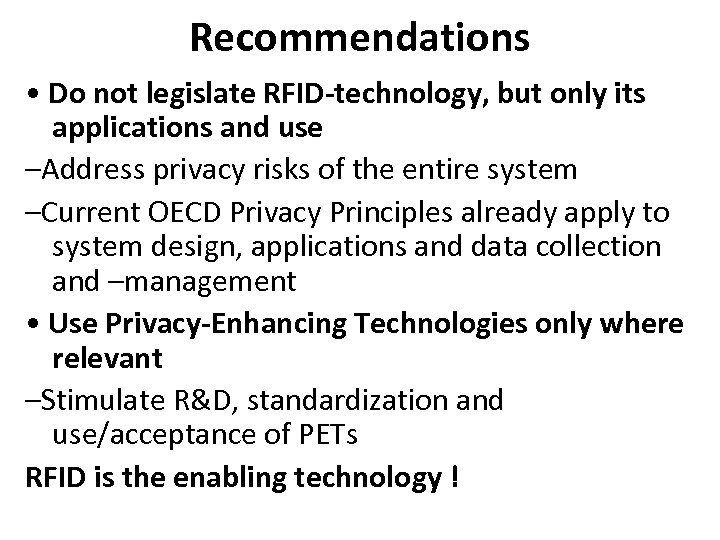 Recommendations

• Do not legislate RFID-technology, but only its applications and use

–Address privacy risks of the entire system

–Current OECD Privacy Principles already apply to system design, applications and data collection and –management

• Use Privacy-Enhancing Technologies only where relevant

–Stimulate R&D, standardization and use/acceptance of PETs

RFID is the enabling technology !